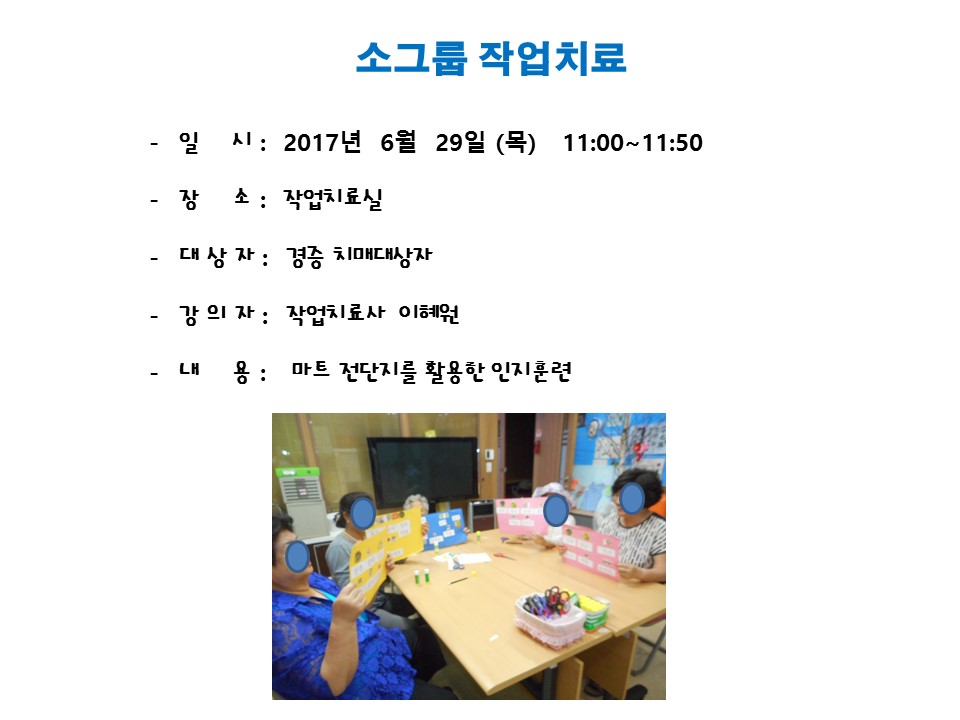 소그룹 작업치료

- 일 시 : 2017년 6월 29일 (목) 11:00~11:50

- 장 소 : 작업치료실

- 대 상 자 : 경증 치매대상자

- 강 의 자 : 작업치료사 이혜원

- 내 용 : 마트 전단지를 활용한 인지훈련